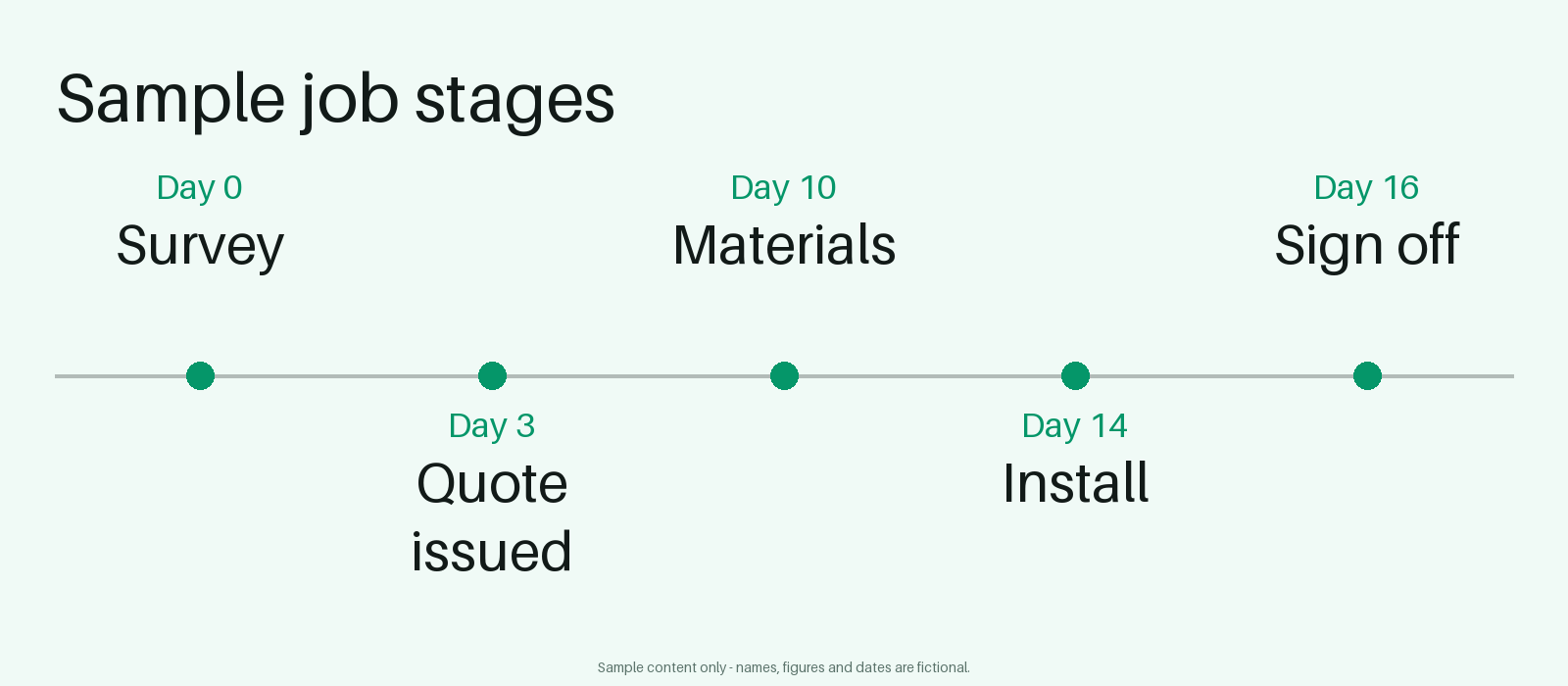 Sample job stages

Day 0
Survey

Day 3
Quote issued

Day 10
Materials

Day 14
Install

Day 16
Sign off

Sample content only - names, figures and dates are fictional.